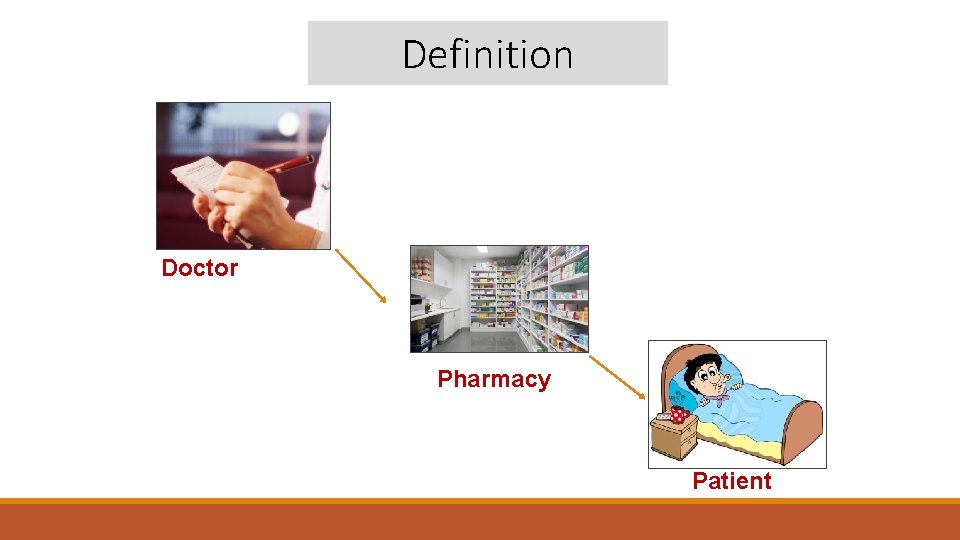 Definition

Doctor

Pharmacy

Patient